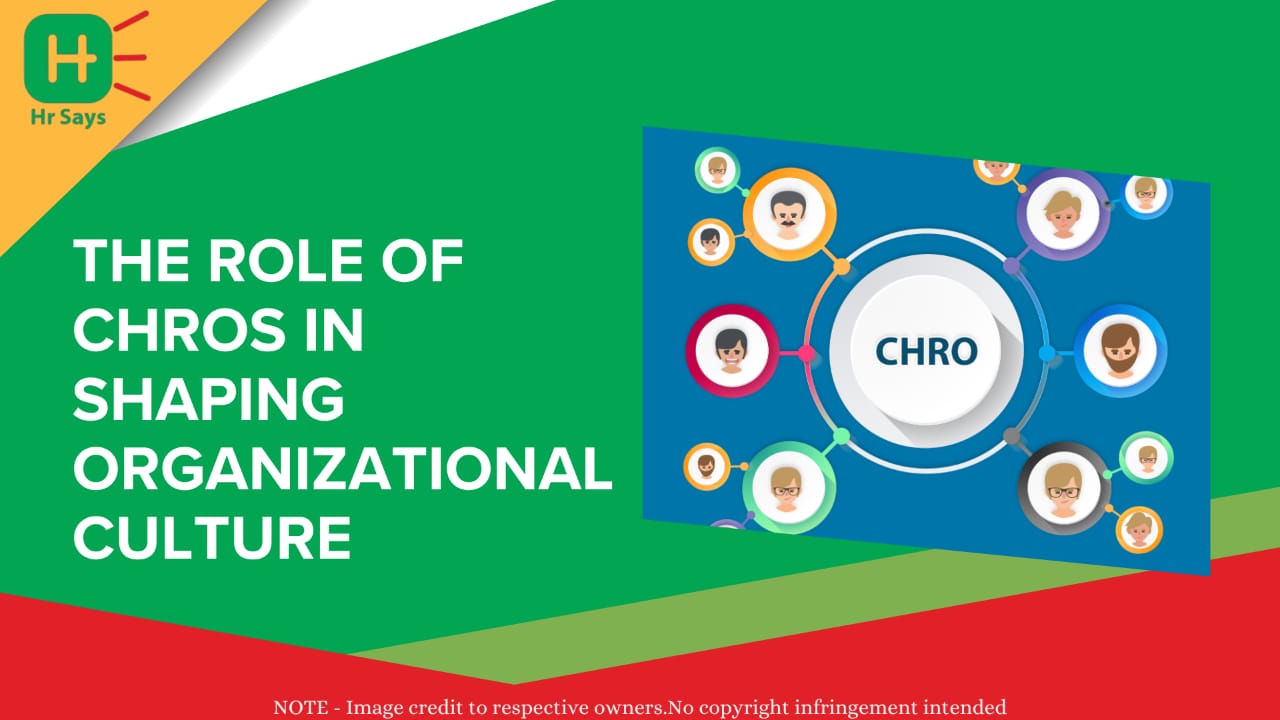 H

Hr Says

THE ROLE OF CHROS IN SHAPING ORGANIZATIONAL CULTURE

CHRO

NOTE - Image credit to respective owners.No copyright infringement intended